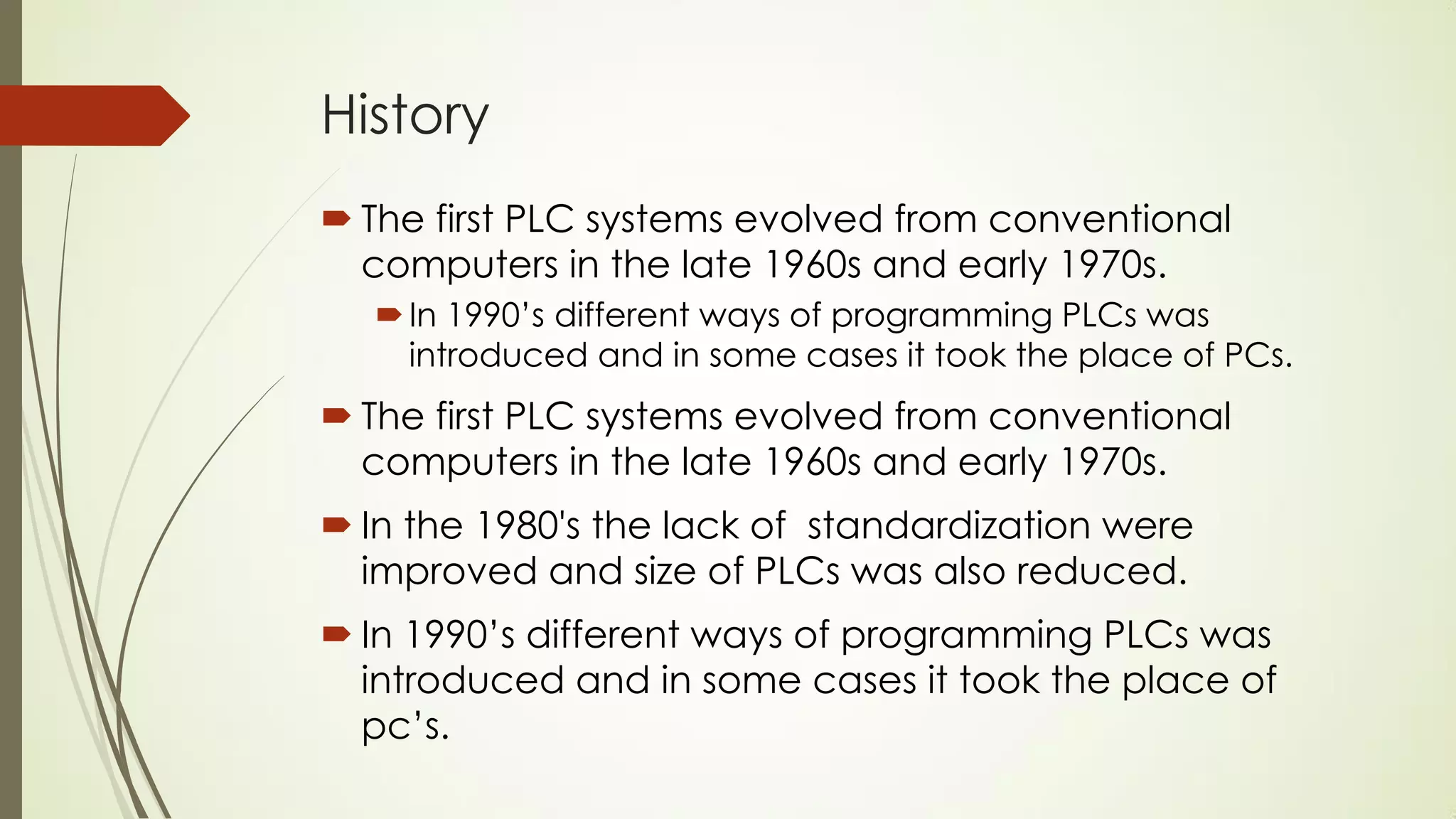 History

The first PLC systems evolved from conventional computers in the late 1960s and early 1970s.

In 1990’s different ways of programming PLCs was introduced and in some cases it took the place of PCs.

The first PLC systems evolved from conventional computers in the late 1960s and early 1970s.

In the 1980's the lack of  standardization were improved and size of PLCs was also reduced.

In 1990’s different ways of programming PLCs was introduced and in some cases it took the place of pc’s.